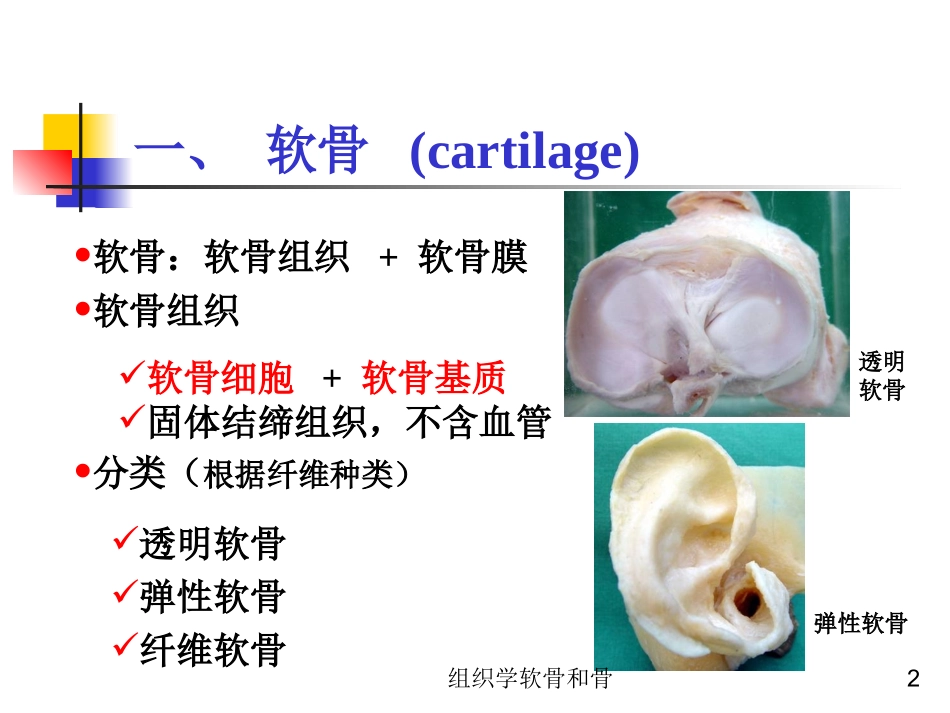 一、 软骨 (cartilage)

•软骨：软骨组织 + 软骨膜

•软骨组织

✓软骨细胞 + 软骨基质

✓固体结缔组织，不含血管

•分类（根据纤维种类）

✓透明软骨

✓弹性软骨

✓纤维软骨

透明软骨

弹性软骨

组织学软骨和骨

2